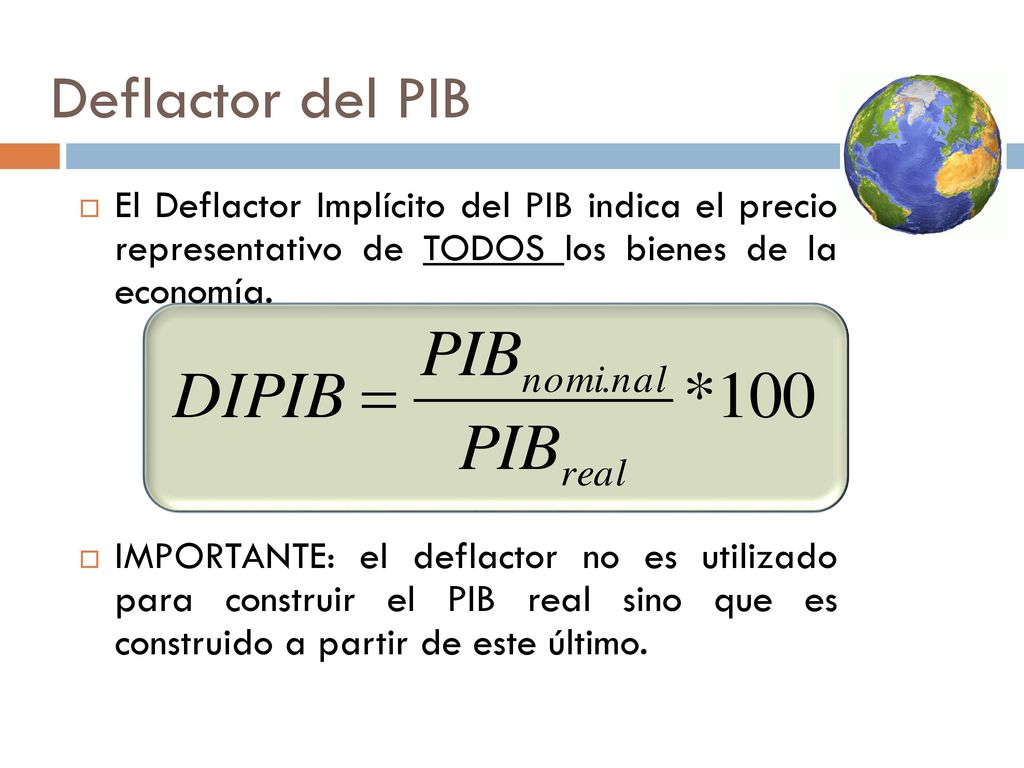 Deflactor del PIB

El Deflactor Implícito del PIB indica el precio representativo de TODOS los bienes de la economía.

$DIPIB = \frac{PIB_{nomi.nal}}{PIB_{real}} * 100$

IMPORTANTE: el deflactor no es utilizado para construir el PIB real sino que es construido a partir de este último.